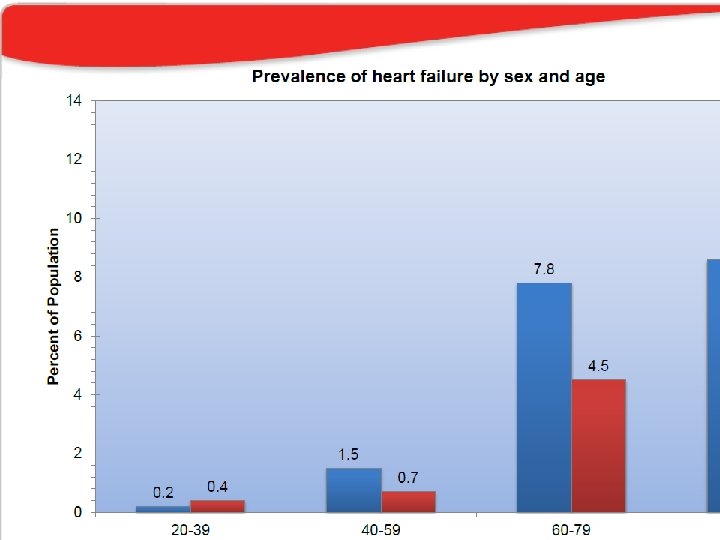 Prevalence of heart failure by sex and age

Percent of Population

14
12
10
8
6
4
2
0

0.2
0.4
1.5
0.7
7.8
4.5

20-39
40-59
60-79